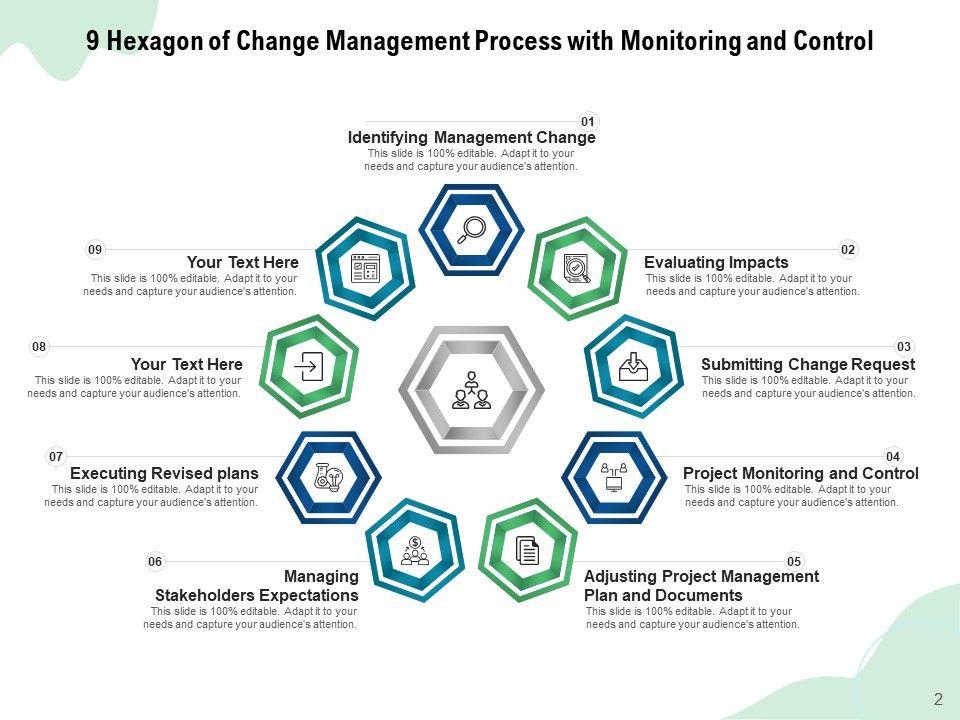 9 Hexagon of Change Management Process with Monitoring and Control

01
Identifying Management Change
This slide is 100% editable. Adapt it to your needs and capture your audience's attention.

02
Evaluating Impacts
This slide is 100% editable. Adapt it to your needs and capture your audience's attention.

03
Submitting Change Request
This slide is 100% editable. Adapt it to your needs and capture your audience's attention.

04
Project Monitoring and Control
This slide is 100% editable. Adapt it to your needs and capture your audience's attention.

05
Adjusting Project Management Plan and Documents
This slide is 100% editable. Adapt it to your needs and capture your audience's attention.

06
Managing Stakeholders Expectations
This slide is 100% editable. Adapt it to your needs and capture your audience's attention.

07
Executing Revised plans
This slide is 100% editable. Adapt it to your needs and capture your audience's attention.

08
Your Text Here
This slide is 100% editable. Adapt it to your needs and capture your audience's attention.

09
Your Text Here
This slide is 100% editable. Adapt it to your needs and capture your audience's attention.

2